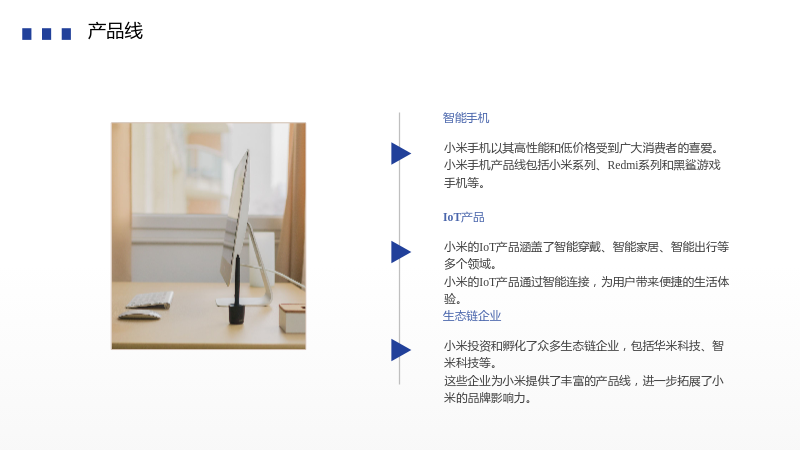 产品线

智能手机

小米手机以其高性能和低价格受到广大消费者的喜爱。小米手机产品线包括小米系列、Redmi系列和黑鲨游戏手机等。

IoT产品

小米的IoT产品涵盖了智能穿戴、智能家居、智能出行等多个领域。

小米的IoT产品通过智能连接，为用户带来便捷的生活体验。

生态链企业

小米投资和孵化了众多生态链企业，包括华米科技、智米科技等。

这些企业为小米提供了丰富的产品线，进一步拓展了小米的品牌影响力。